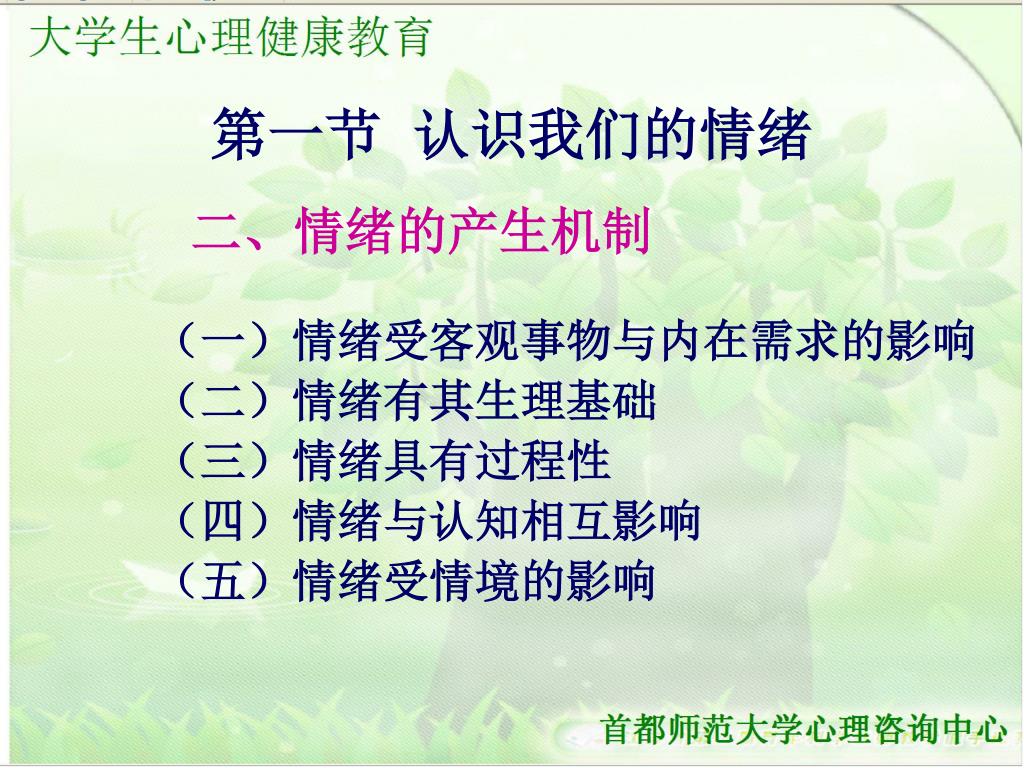 大学生心理健康教育

第一节 认识我们的情绪

二、情绪的产生机制

（一）情绪受客观事物与内在需求的影响
（二）情绪有其生理基础
（三）情绪具有过程性
（四）情绪与认知相互影响
（五）情绪受情境的影响

首都师范大学心理咨询中心